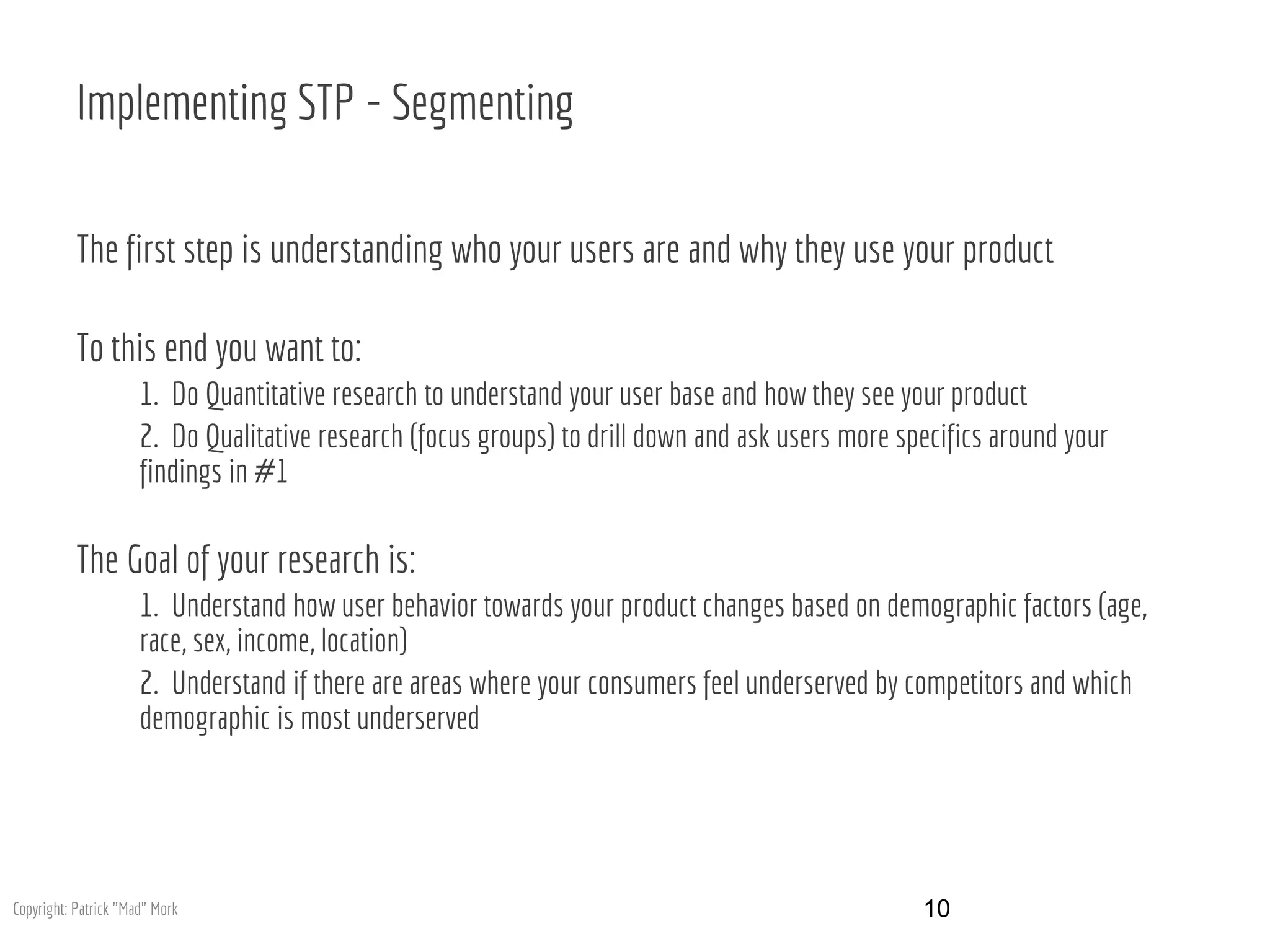 Implementing STP - Segmenting

The first step is understanding who your users are and why they use your product

To this end you want to:

1. Do Quantitative research to understand your user base and how they see your product

2. Do Qualitative research (focus groups) to drill down and ask users more specifics around your findings in #1

The Goal of your research is:

1. Understand how user behavior towards your product changes based on demographic factors (age, race, sex, income, location)

2. Understand if there are areas where your consumers feel underserved by competitors and which demographic is most underserved

Copyright: Patrick "Mad" Mork

10